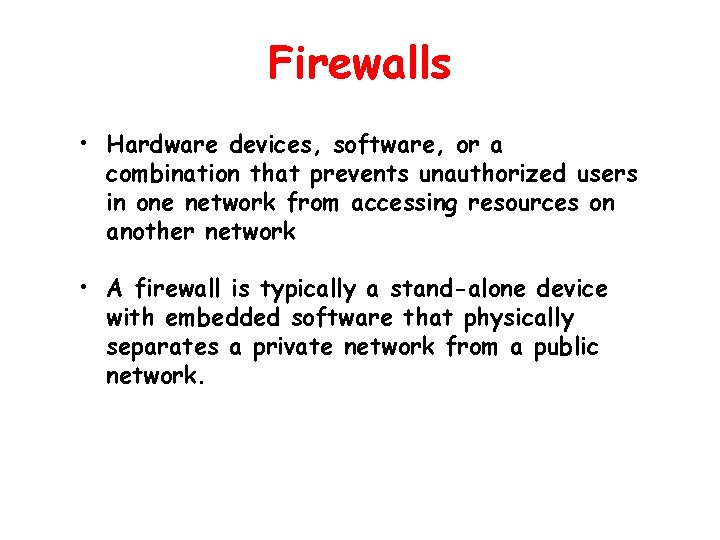 Firewalls

• Hardware devices, software, or a combination that prevents unauthorized users in one network from accessing resources on another network

• A firewall is typically a stand-alone device with embedded software that physically separates a private network from a public network.